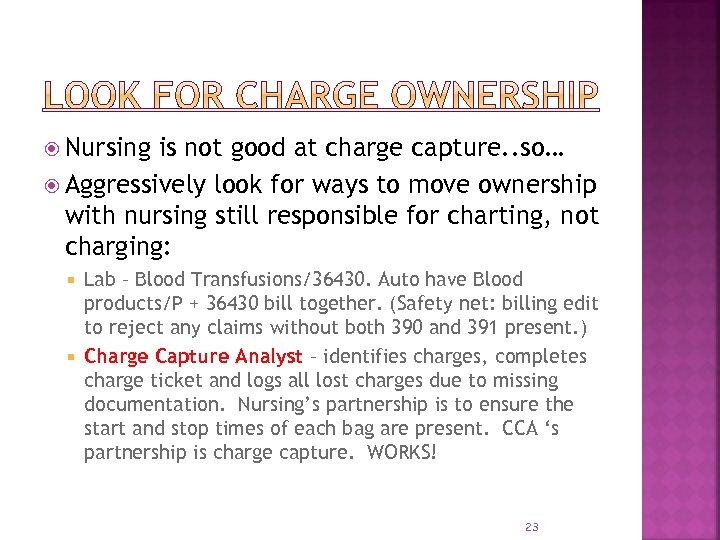 LOOK FOR CHARGE OWNERSHIP

Nursing is not good at charge capture..so…

Aggressively look for ways to move ownership with nursing still responsible for charting, not charging:

Lab – Blood Transfusions/36430. Auto have Blood products/P + 36430 bill together. (Safety net: billing edit to reject any claims without both 390 and 391 present.)

Charge Capture Analyst – identifies charges, completes charge ticket and logs all lost charges due to missing documentation. Nursing's partnership is to ensure the start and stop times of each bag are present. CCA 's partnership is charge capture. WORKS!

23